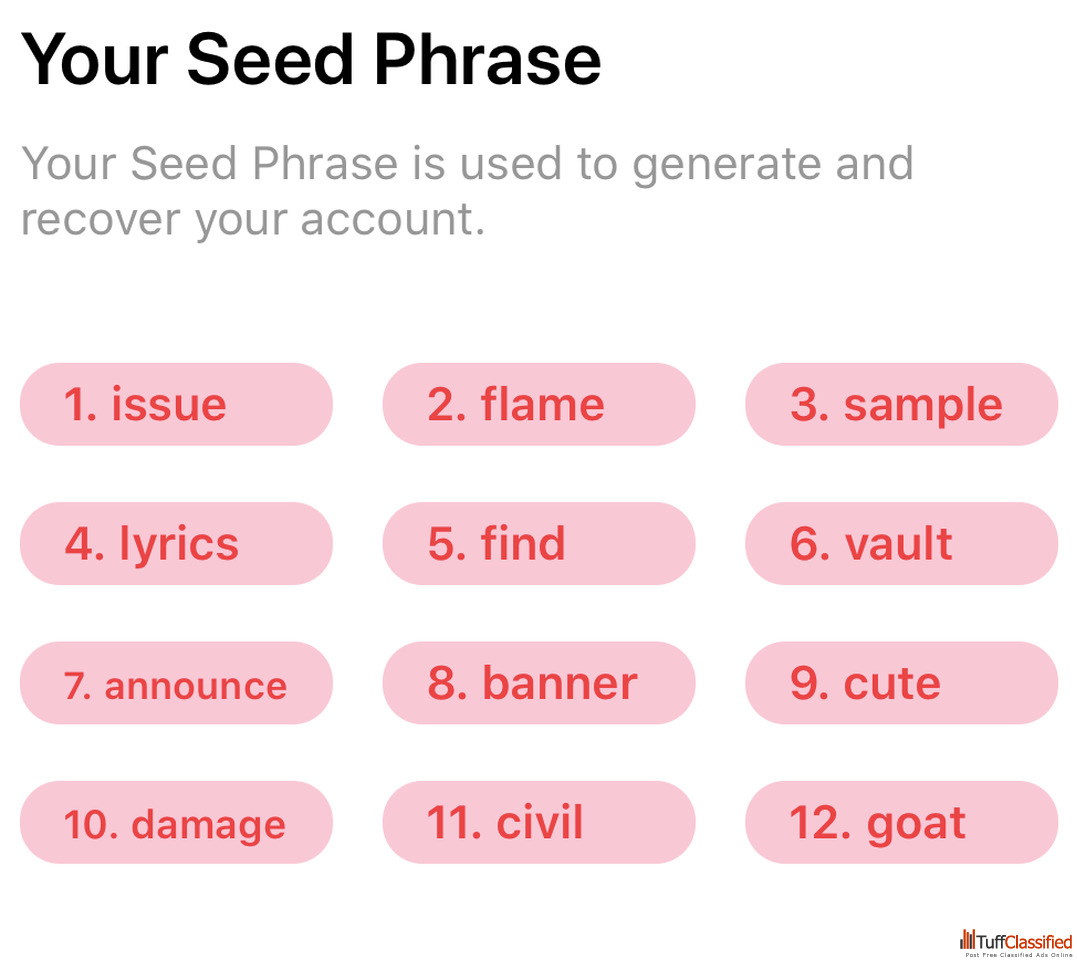 Your Seed Phrase

Your Seed Phrase is used to generate and recover your account.

1. issue
2. flame
3. sample
4. lyrics
5. find
6. vault
7. announce
8. banner
9. cute
10. damage
11. civil
12. goat

TuffClassified
Post Free Classified Ads Online